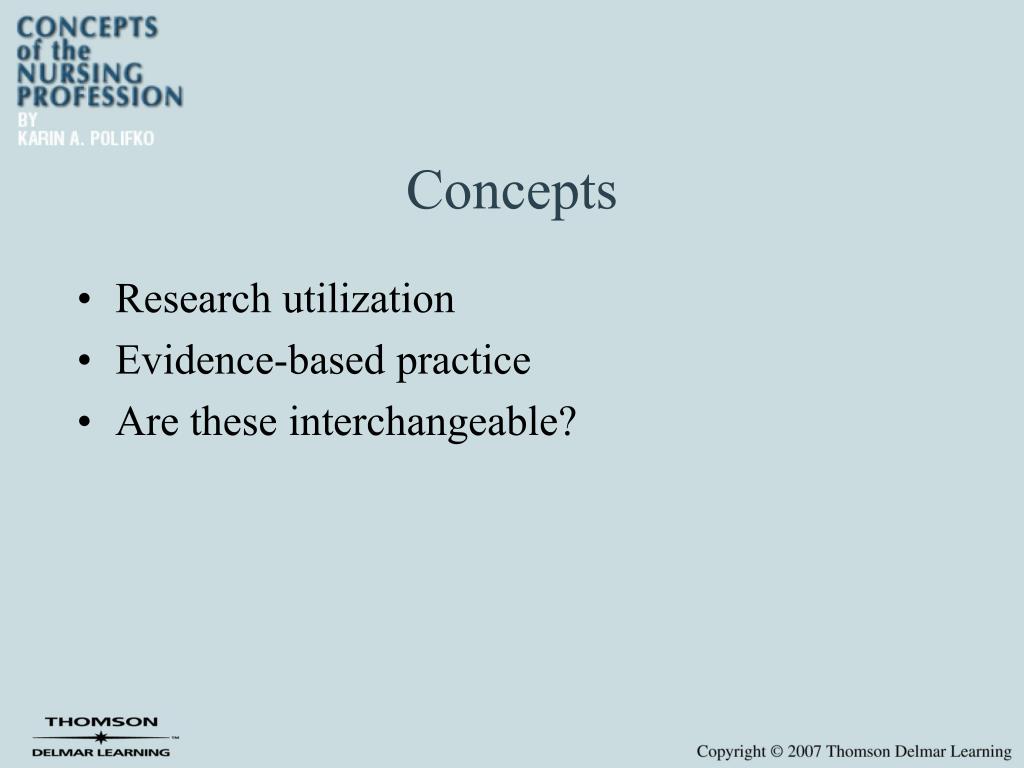 CONCEPTS of the NURSING PROFESSION
BY KARIN A. POLIFKO

Concepts

• Research utilization
• Evidence-based practice
• Are these interchangeable?

THOMSON
DELMAR LEARNING™

Copyright © 2007 Thomson Delmar Learning